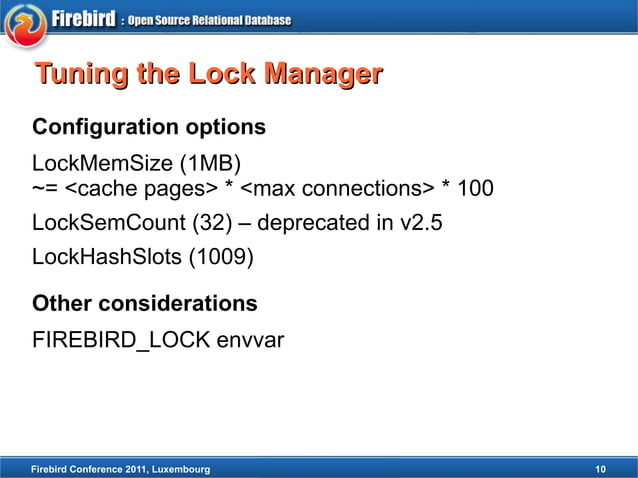 Firebird : Open Source Relational Database

Tuning the Lock Manager

Configuration options

LockMemSize (1MB)
~= <cache pages> * <max connections> * 100

LockSemCount (32) – deprecated in v2.5

LockHashSlots (1009)

Other considerations

FIREBIRD_LOCK envvar

Firebird Conference 2011, Luxembourg

10